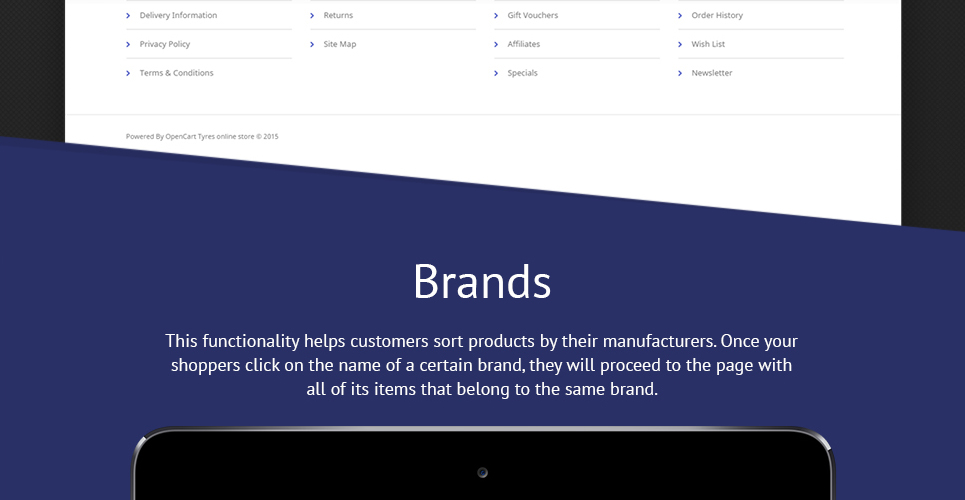 Delivery Information
Privacy Policy
Terms & Conditions

Returns
Site Map

Gift Vouchers
Affiliates
Specials

Order History
Wish List
Newsletter

Powered By OpenCart Tyres online store © 2015

Brands

This functionality helps customers sort products by their manufacturers. Once your shoppers click on the name of a certain brand, they will proceed to the page with all of its items that belong to the same brand.